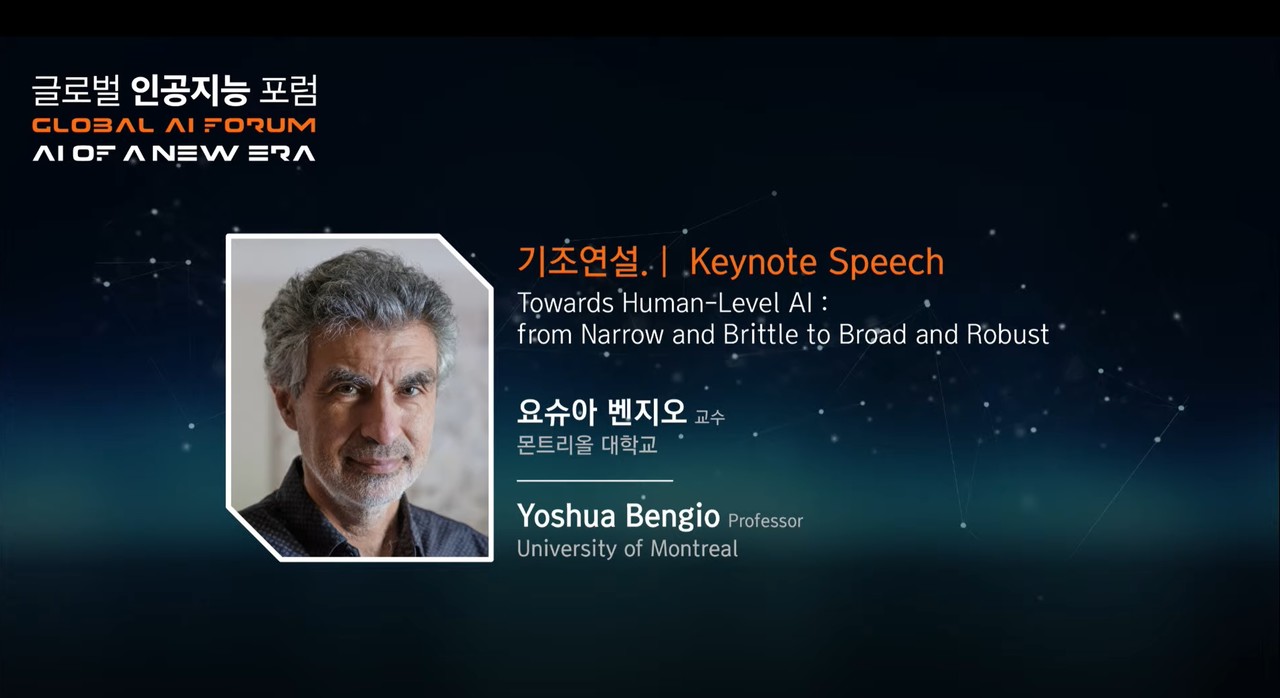 글로벌 인공지능 포럼
GLOBAL AI FORUM
AI OF A NEW ERA

기조연설. | Keynote Speech
Towards Human-Level AI : from Narrow and Brittle to Broad and Robust

요슈아 벤지오 교수
몬트리올 대학교

Yoshua Bengio Professor
University of Montreal